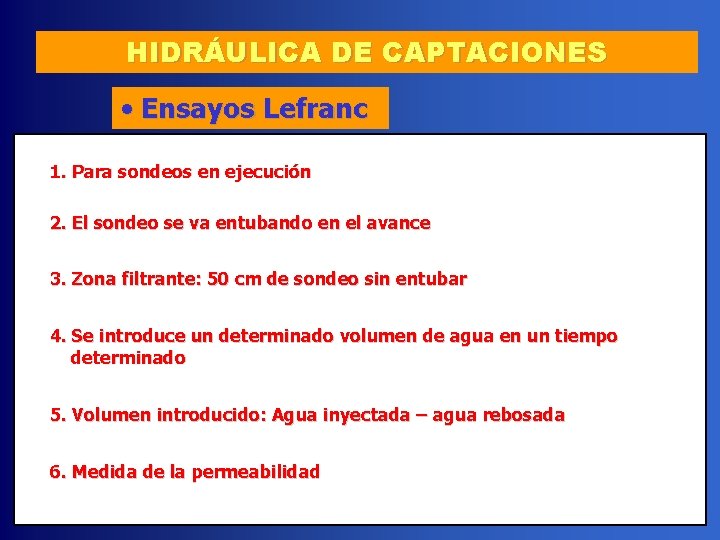 HIDRÁULICA DE CAPTACIONES

• Ensayos Lefranc

1. Para sondeos en ejecución

2. El sondeo se va entubando en el avance

3. Zona filtrante: 50 cm de sondeo sin entubar

4. Se introduce un determinado volumen de agua en un tiempo determinado

5. Volumen introducido: Agua inyectada – agua rebosada

6. Medida de la permeabilidad